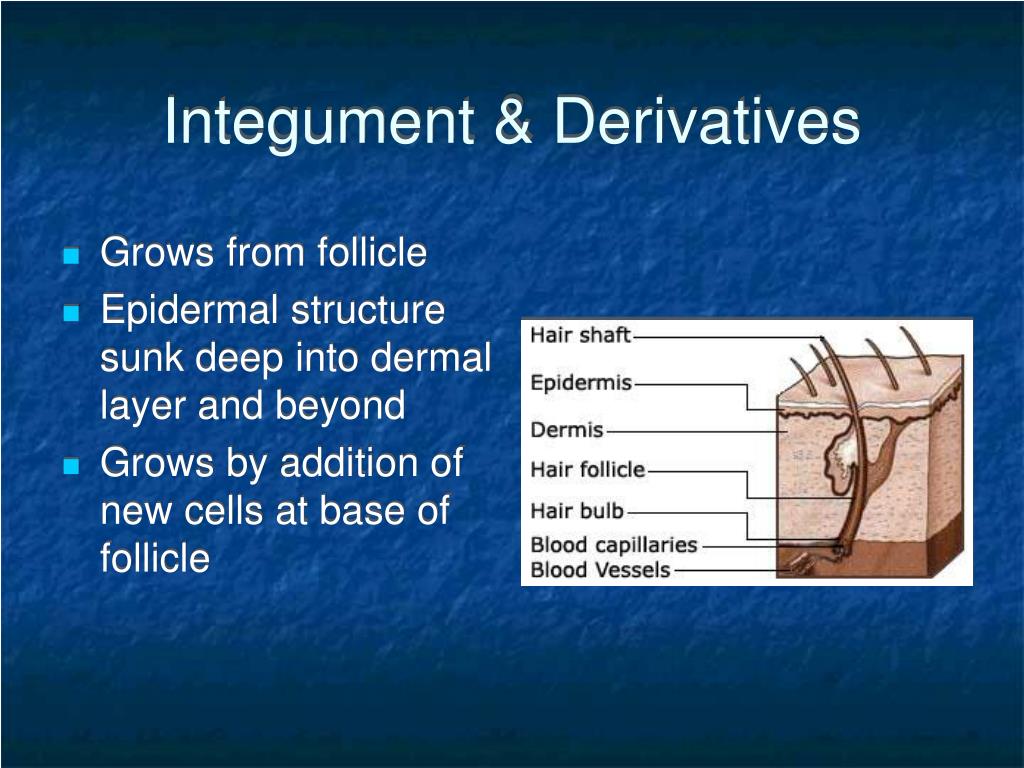 Integument & Derivatives

- Grows from follicle
- Epidermal structure sunk deep into dermal layer and beyond
- Grows by addition of new cells at base of follicle

Hair shaft
Epidermis
Dermis
Hair follicle
Hair bulb
Blood capillaries
Blood Vessels